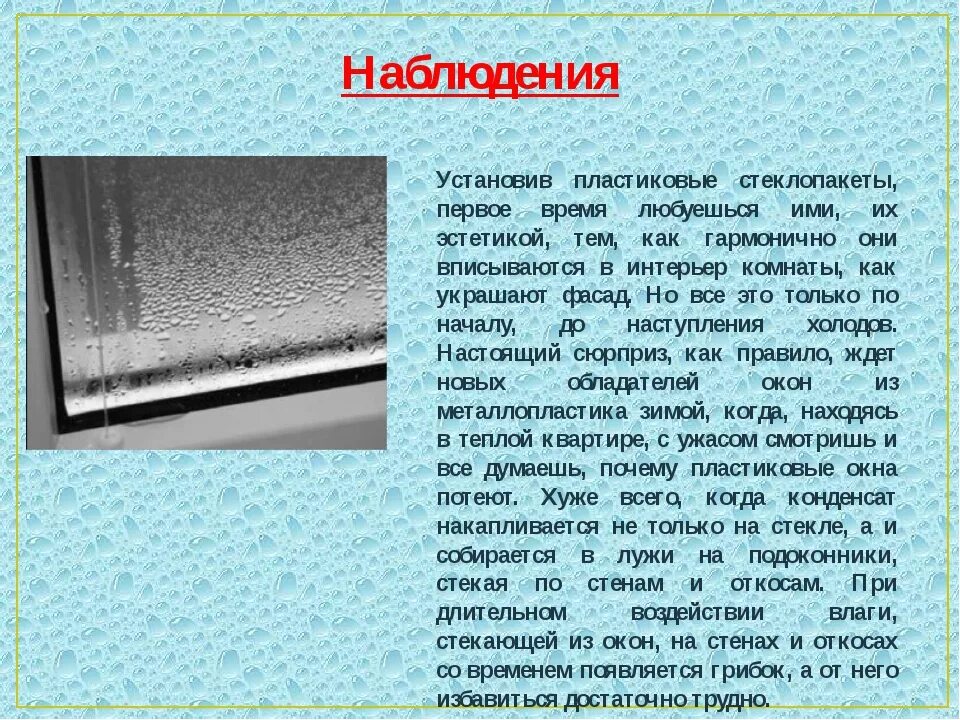 Наблюдения

Установив пластиковые стеклопакеты, первое время любуешься ими, их эстетикой, тем, как гармонично они вписываются в интерьер комнаты, как украшают фасад. Но все это только по началу, до наступления холодов. Настоящий сюрприз, как правило, ждет новых обладателей окон из металлопластика зимой, когда, находясь в теплой квартире, с ужасом смотришь и все думаешь, почему пластиковые окна потеют. Хуже всего, когда конденсат накапливается не только на стекле, а и собирается в лужи на подоконники, стекая по стенам и откосам. При длительном воздействии влаги, стекающей из окон, на стенах и откосах со временем появляется грибок, а от него избавиться достаточно трудно.